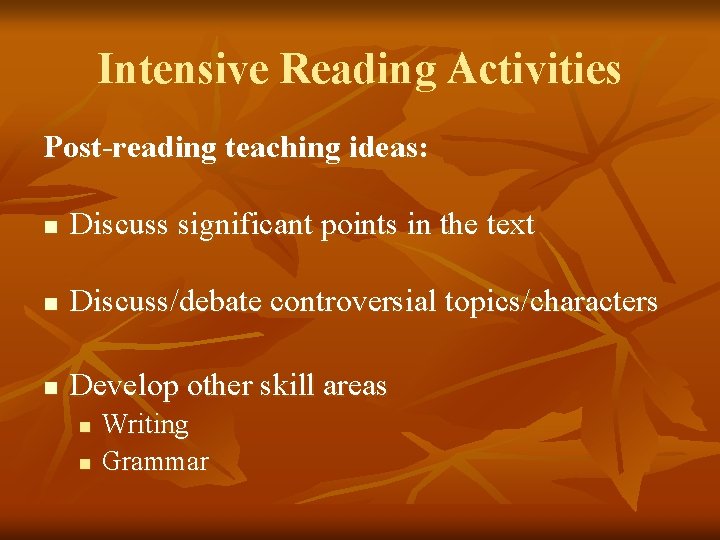 Intensive Reading Activities

Post-reading teaching ideas:

- Discuss significant points in the text

- Discuss/debate controversial topics/characters

- Develop other skill areas
  - Writing
  - Grammar